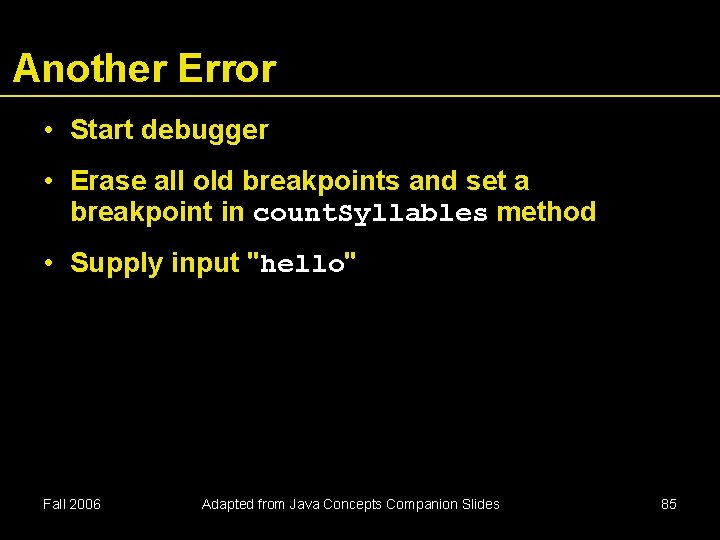 Another Error

• Start debugger

• Erase all old breakpoints and set a breakpoint in countSyllables method

• Supply input "hello"

Fall 2006

Adapted from Java Concepts Companion Slides

85